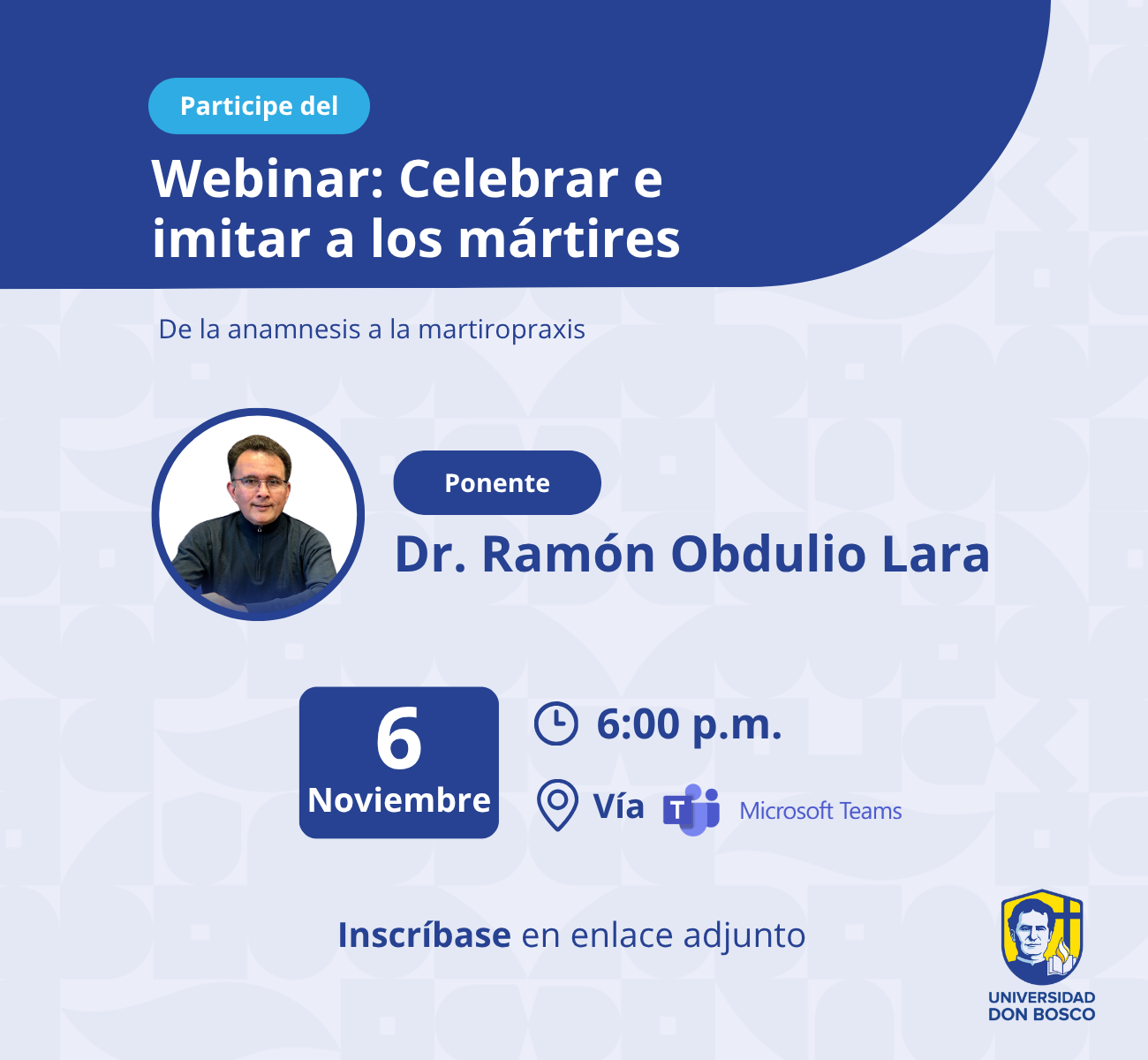 Participe del

Webinar: Celebrar e imitar a los mártires

De la anamnesis a la martiropraxis

Ponente

Dr. Ramón Obdulio Lara

6 Noviembre

6:00 p.m.

Vía T Microsoft Teams

Inscríbase en enlace adjunto

UNIVERSIDAD DON BOSCO